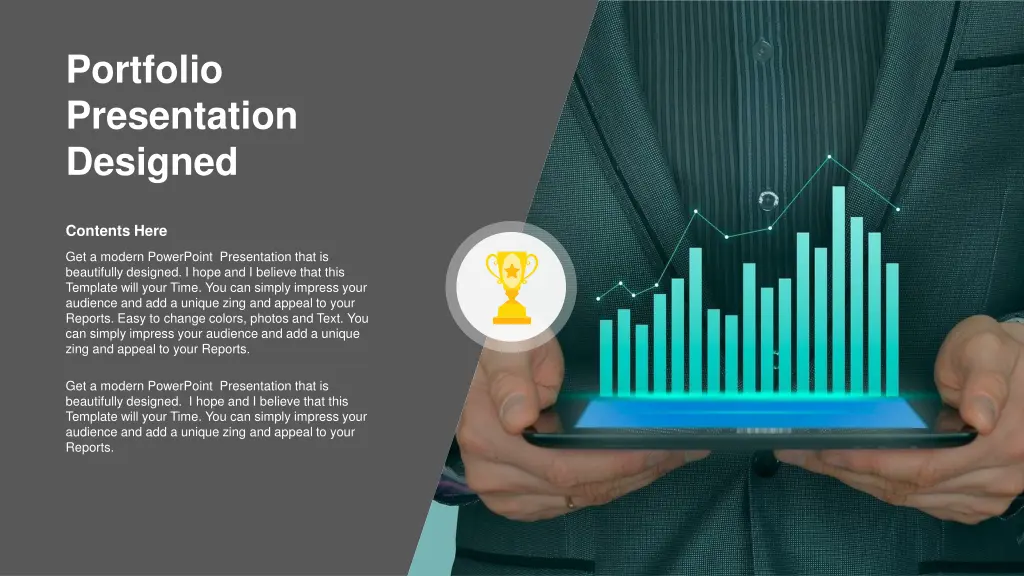 Portfolio Presentation Designed

Contents Here

Get a modern PowerPoint Presentation that is beautifully designed. I hope and I believe that this Template will your Time. You can simply impress your audience and add a unique zing and appeal to your Reports. Easy to change colors, photos and Text. You can simply impress your audience and add a unique zing and appeal to your Reports.

Get a modern PowerPoint Presentation that is beautifully designed. I hope and I believe that this Template will your Time. You can simply impress your audience and add a unique zing and appeal to your Reports.